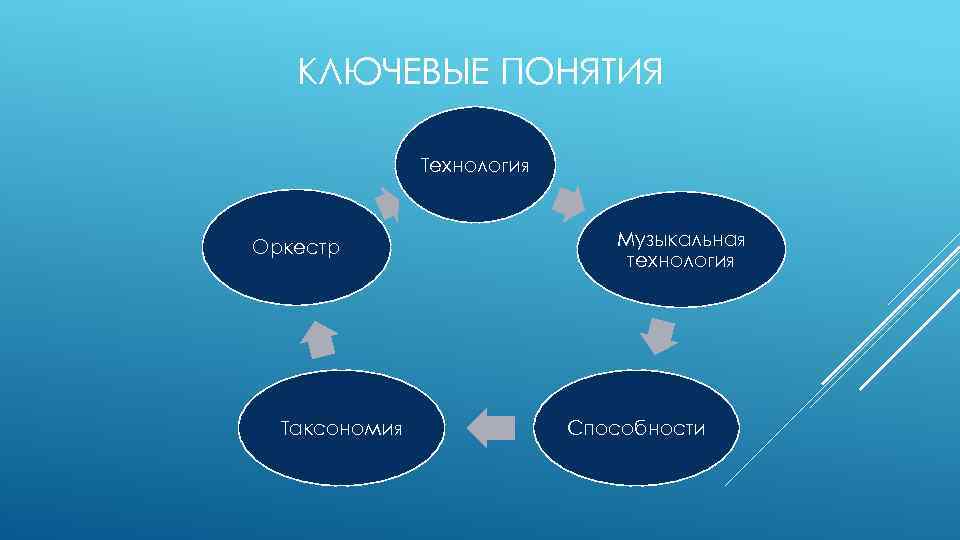 КЛЮЧЕВЫЕ ПОНЯТИЯ

Технология

Музыкальная технология

Способности

Таксономия

Оркестр